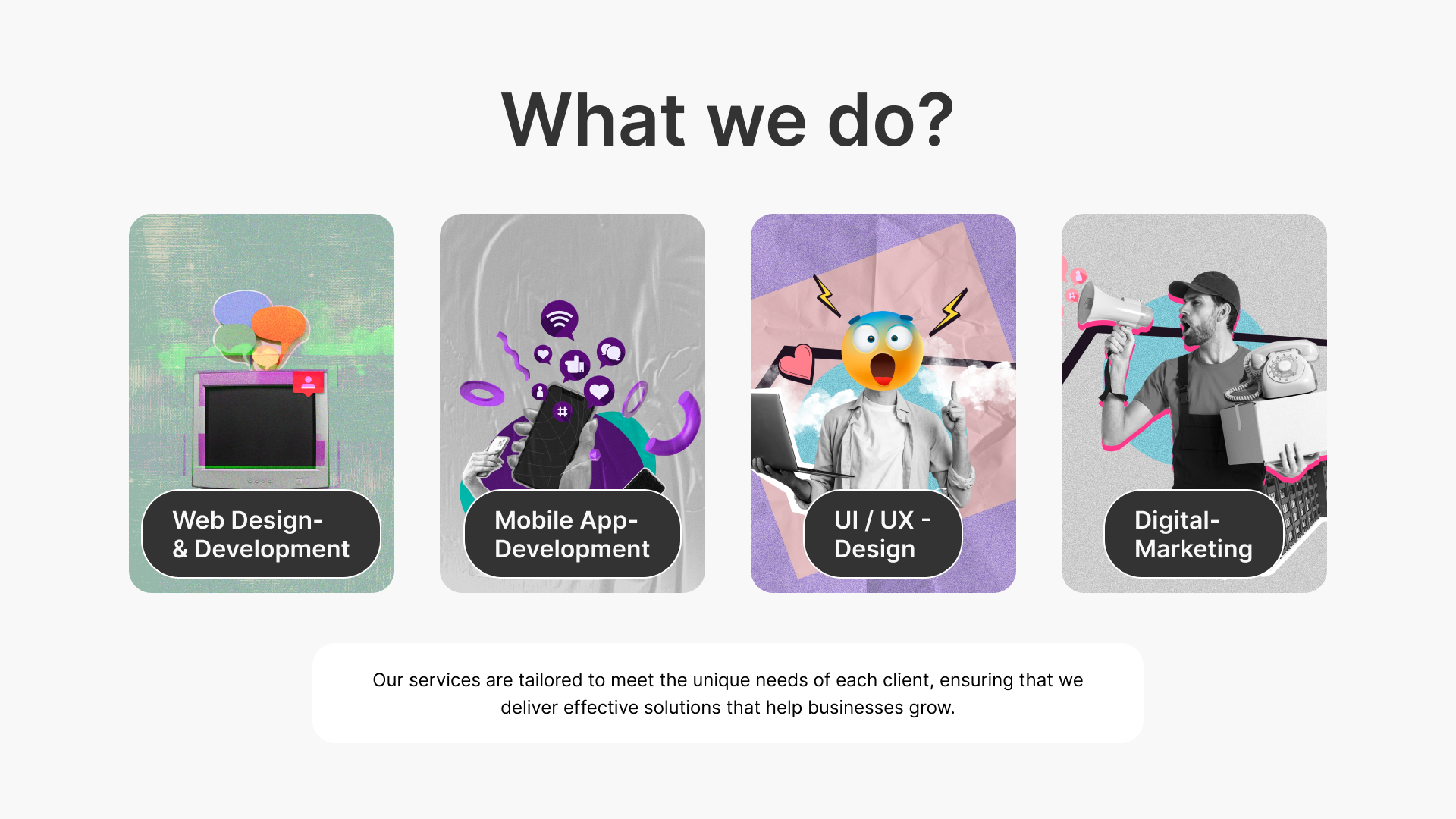 What we do?

Web Design-
& Development

Mobile App-
Development

UI / UX -
Design

Digital-
Marketing

Our services are tailored to meet the unique needs of each client, ensuring that we deliver effective solutions that help businesses grow.